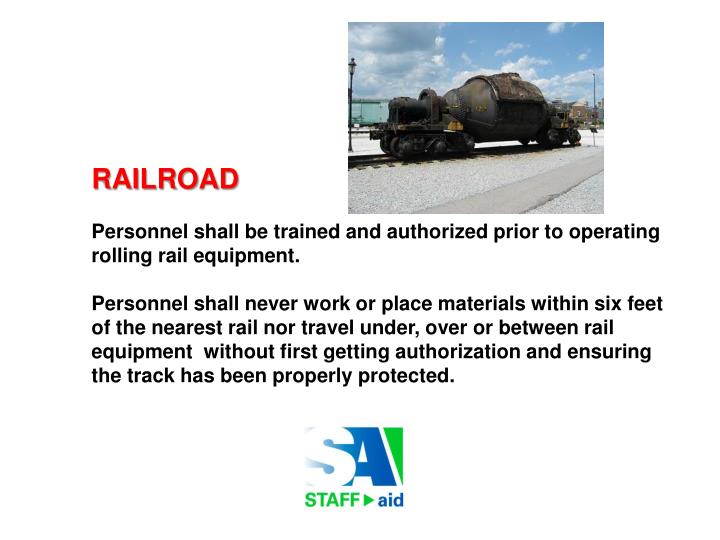 RAILROAD

Personnel shall be trained and authorized prior to operating rolling rail equipment.

Personnel shall never work or place materials within six feet of the nearest rail nor travel under, over or between rail equipment without first getting authorization and ensuring the track has been properly protected.

SA
STAFF aid